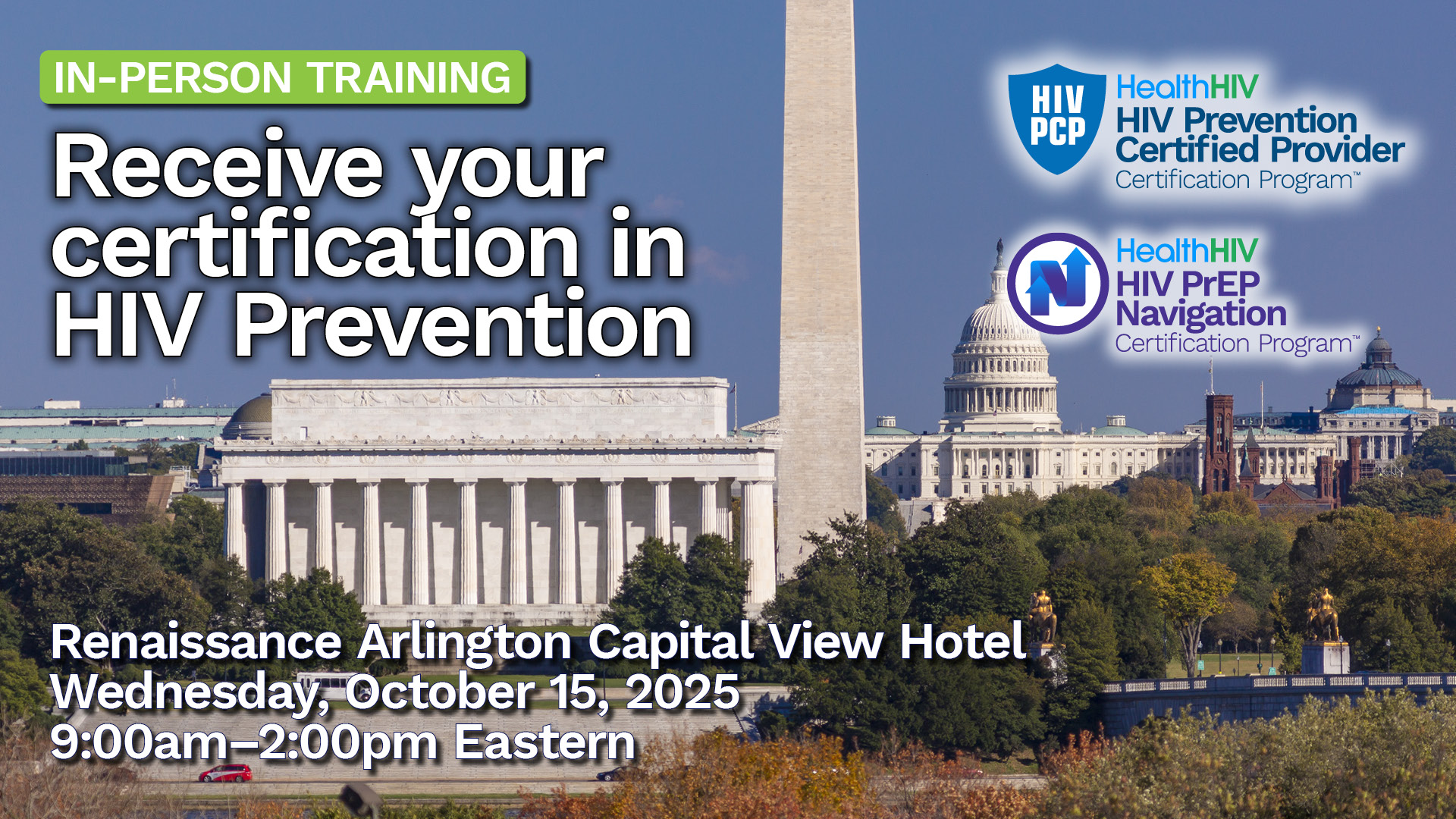 IN-PERSON TRAINING

Receive your certification in HIV Prevention

HIV PCP

HealthHIV
HIV Prevention Certified Provider
Certification Program™

HealthHIV
HIV PrEP Navigation
Certification Program™

Renaissance Arlington Capital View Hotel
Wednesday, October 15, 2025
9:00am–2:00pm Eastern